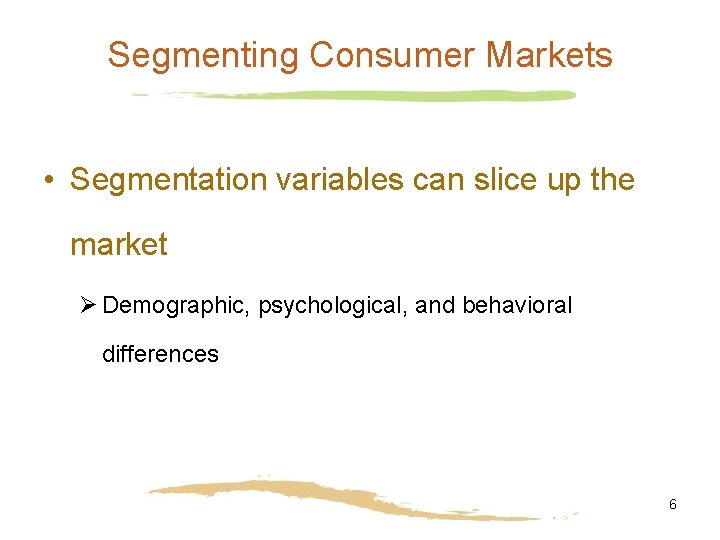 Segmenting Consumer Markets

• Segmentation variables can slice up the market

➢ Demographic, psychological, and behavioral differences

6